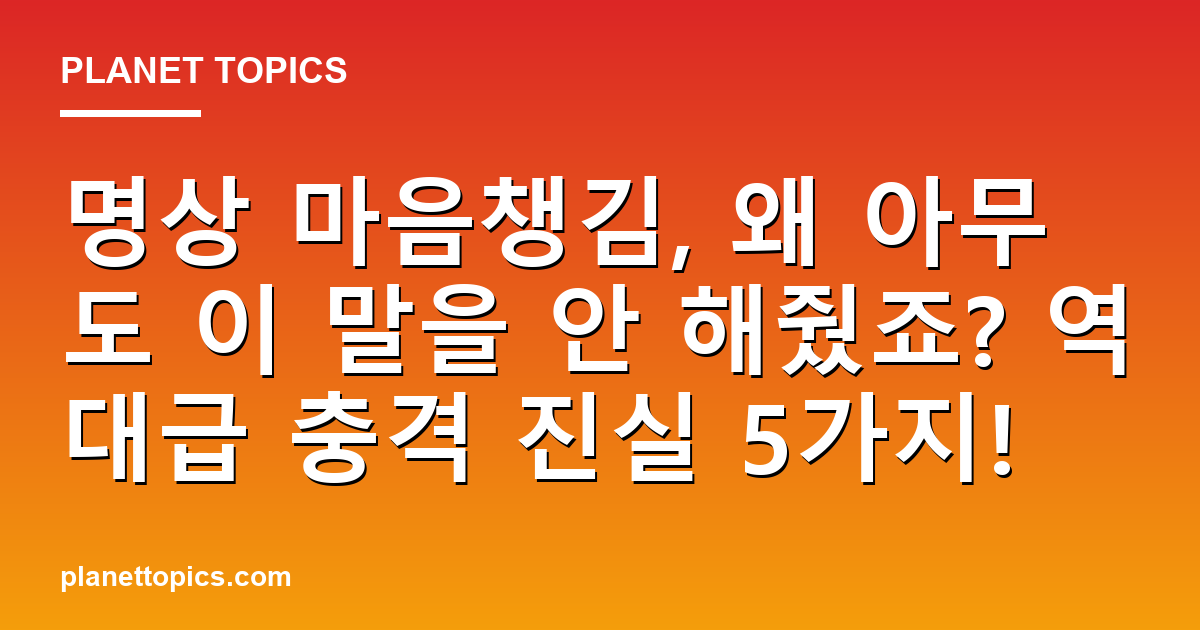 PLANET TOPICS

명상 마음챙김, 왜 아무도 이 말을 안 해줬죠? 역대급 충격 진실 5가지!

planettopics.com